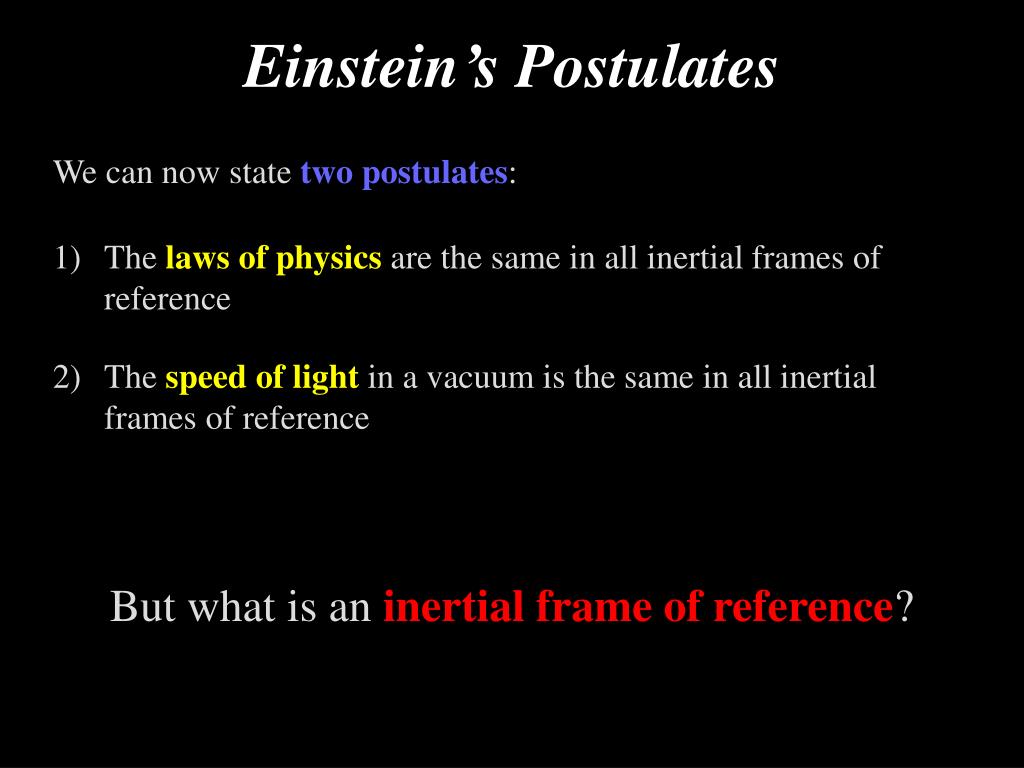 Einstein’s Postulates

We can now state two postulates:

1) The laws of physics are the same in all inertial frames of reference

2) The speed of light in a vacuum is the same in all inertial frames of reference

But what is an inertial frame of reference?